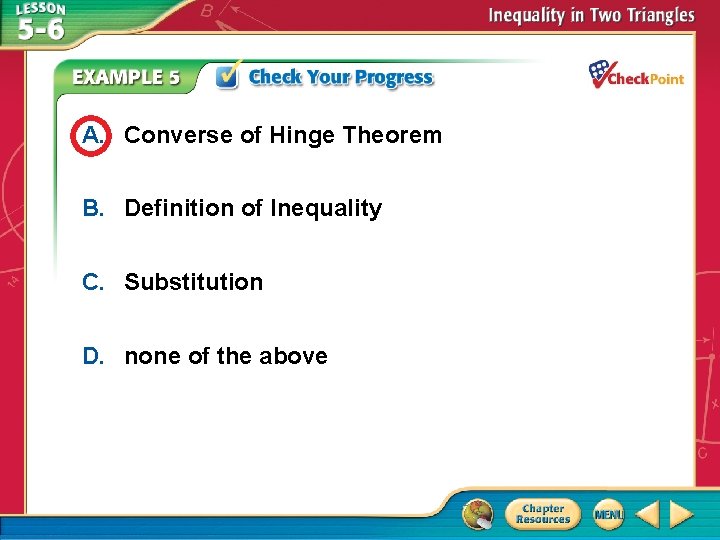 LESSON 5-6

Inequality in Two Triangles

EXAMPLE 5 Check Your Progress

CheckPoint

A. Converse of Hinge Theorem

B. Definition of Inequality

C. Substitution

D. none of the above

Chapter Resources

MENU